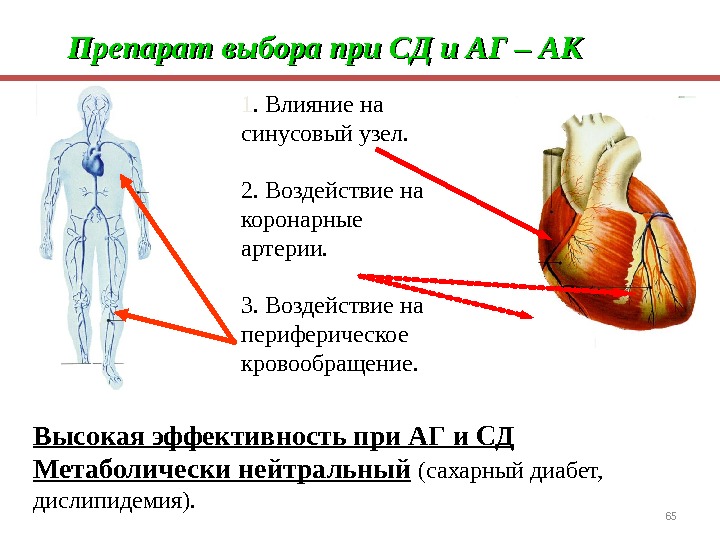 Препарат выбора при СД и АГ – АК

1. Влияние на синусовый узел.

2. Воздействие на коронарные артерии.

3. Воздействие на периферическое кровообращение.

Высокая эффективность при АГ и СД
Метаболически нейтральный (сахарный диабет, дислипидемия).

65